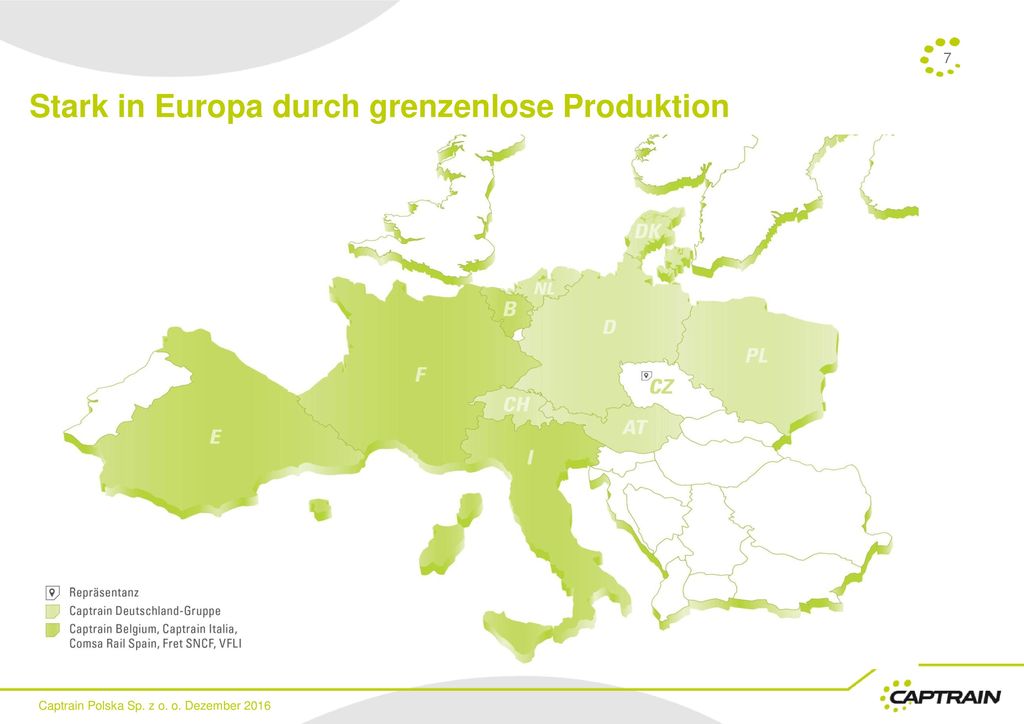 7

Stark in Europa durch grenzenlose Produktion

DK
NL
B
D
PL
F
CZ
CH
AT
E
I

Repräsentanz
Captrain Deutschland-Gruppe
Captrain Belgium, Captrain Italia, Comsa Rail Spain, Fret SNCF, VFLI

Captrain Polska Sp. z o. o. Dezember 2016

CAPTRAIN